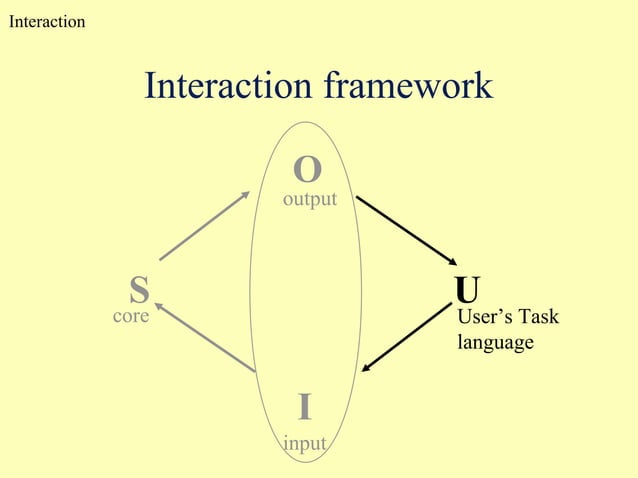 Interaction

Interaction framework

O
output

S
core

U
User's Task language

I
input